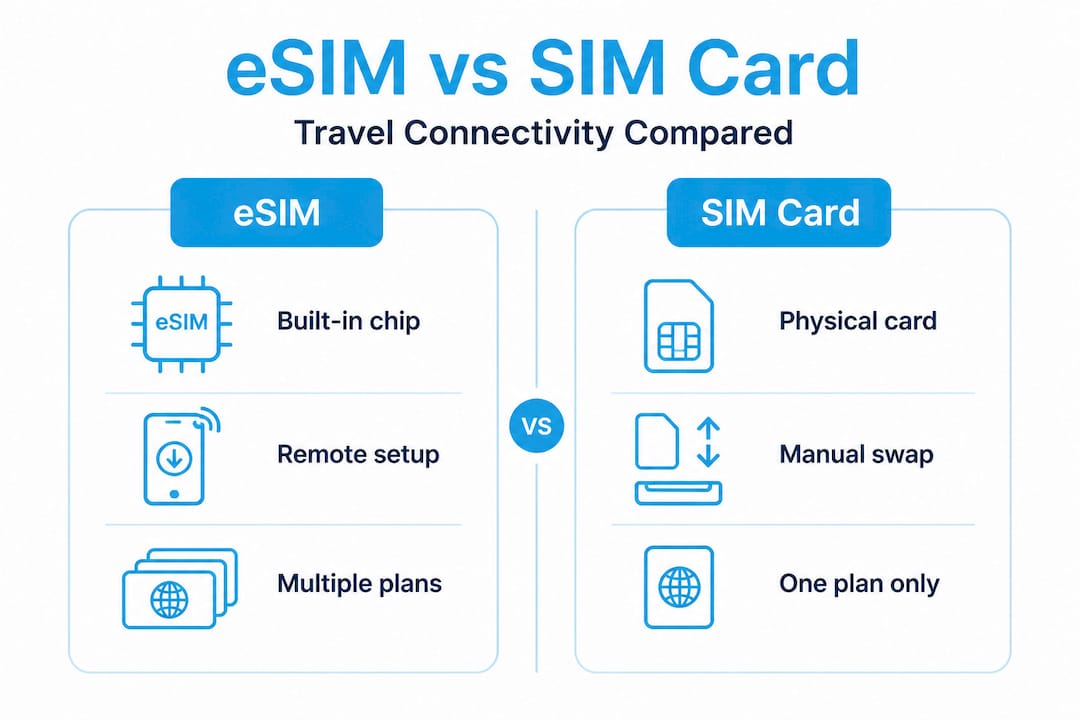 eSIM vs SIM Card

Travel Connectivity Compared

eSIM

eSIM

Built-in chip

Remote setup

Multiple plans

VS

SIM Card

Physical card

Manual swap

One plan only